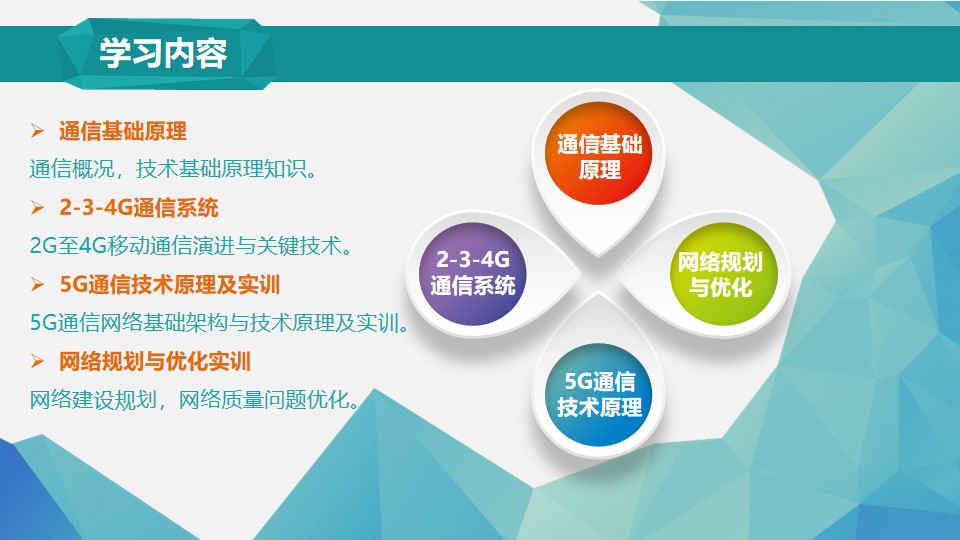 学习内容

➢ 通信基础原理
通信概况，技术基础原理知识。
➢ 2-3-4G通信系统
2G至4G移动通信演进与关键技术。
➢ 5G通信技术原理及实训
5G通信网络基础架构与技术原理及实训。
➢ 网络规划与优化实训
网络建设规划，网络质量问题优化。

通信基础原理

2-3-4G 通信系统

网络规划与优化

5G通信技术原理